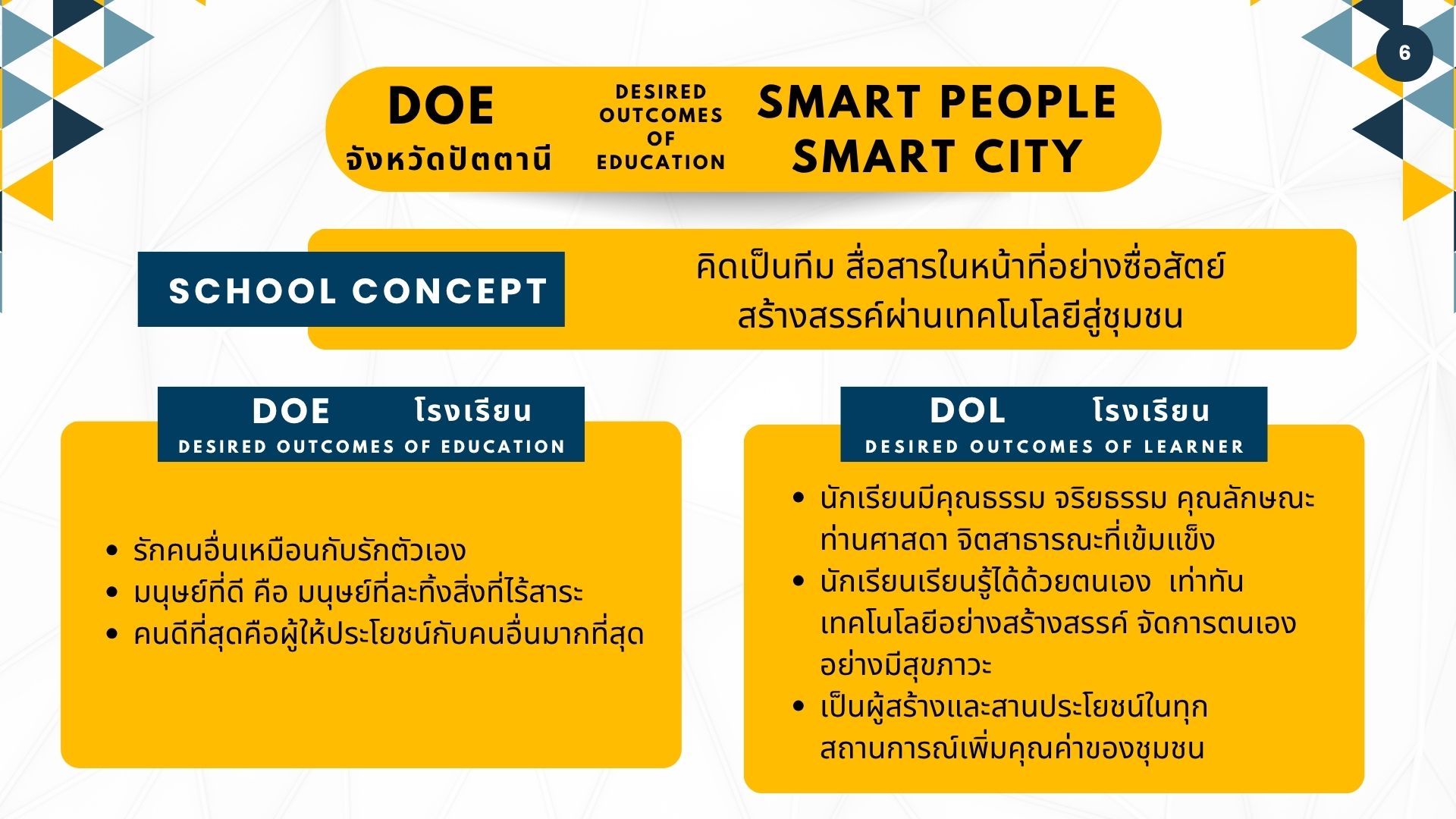 6

DOE
จังหวัดปัตตานี

DESIRED OUTCOMES OF EDUCATION

SMART PEOPLE
SMART CITY

SCHOOL CONCEPT

คิดเป็นทีม สื่อสารในหน้าที่อย่างซื่อสัตย์ สร้างสรรค์ผ่านเทคโนโลยีสู่ชุมชน

DOE โรงเรียน
DESIRED OUTCOMES OF EDUCATION

- รักคนอื่นเหมือนกับรักตัวเอง
- มนุษย์ที่ดี คือ มนุษย์ที่ละทิ้งสิ่งที่ไร้สาระ
- คนดีที่สุดคือผู้ให้ประโยชน์กับคนอื่นมากที่สุด

DOL โรงเรียน
DESIRED OUTCOMES OF LEARNER

- นักเรียนมีคุณธรรม จริยธรรม คุณลักษณะท่านศาสดา จิตสาธารณะที่เข้มแข็ง
- นักเรียนเรียนรู้ได้ด้วยตนเอง เท่าทันเทคโนโลยีอย่างสร้างสรรค์ จัดการตนเองอย่างมีสุขภาวะ
- เป็นผู้สร้างและสานประโยชน์ในทุกสถานการณ์เพิ่มคุณค่าของชุมชน